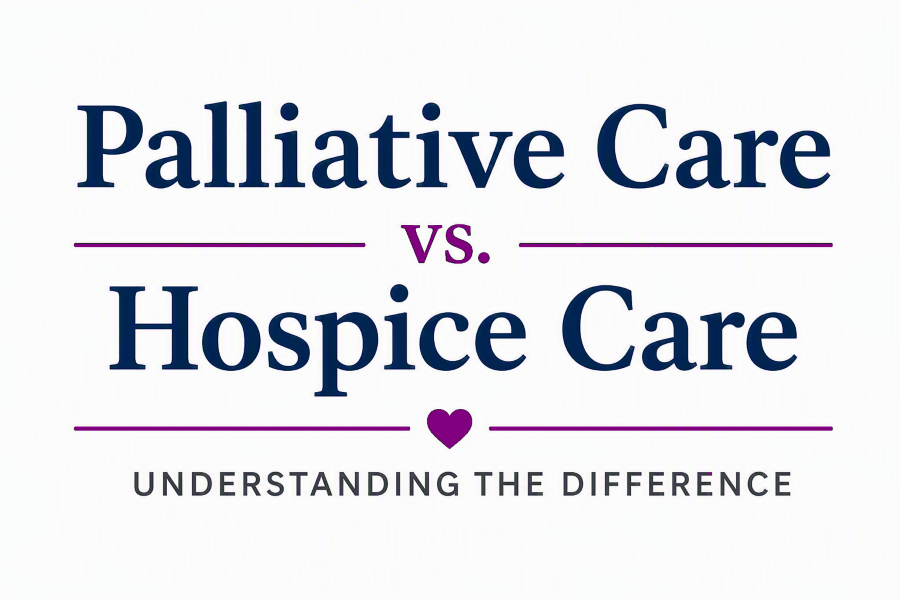 Palliative Care

vs.

Hospice Care

UNDERSTANDING THE DIFFERENCE